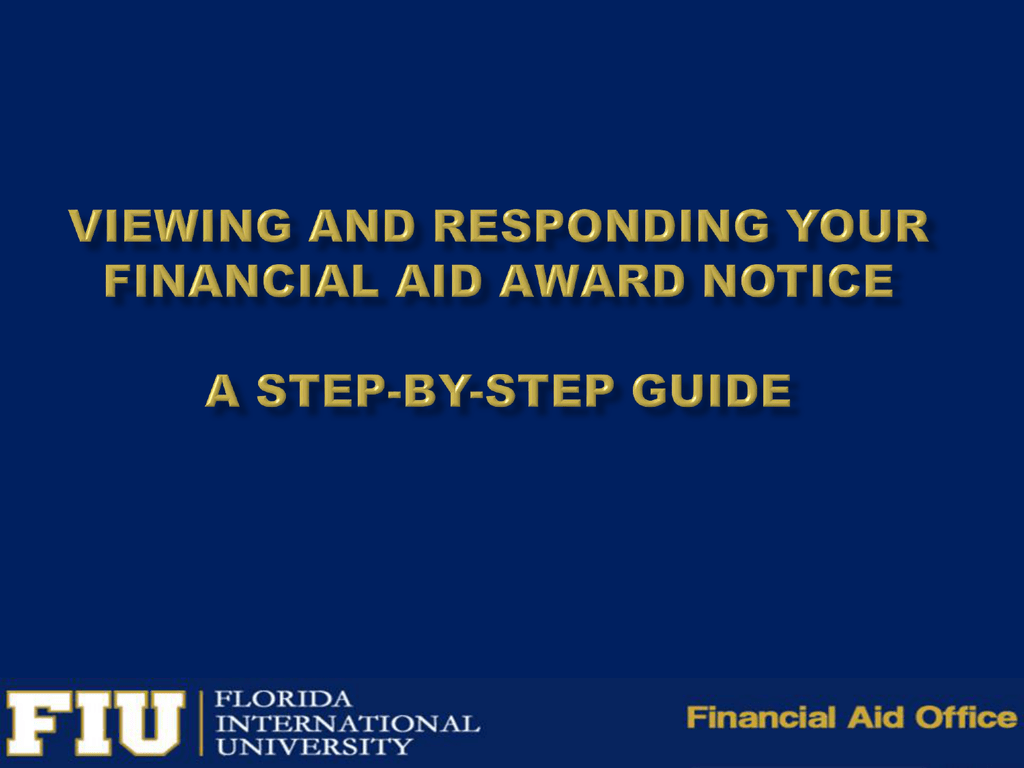 VIEWING AND RESPONDING YOUR FINANCIAL AID AWARD NOTICE

A STEP-BY-STEP GUIDE

FIU FLORIDA INTERNATIONAL UNIVERSITY

Financial Aid Office